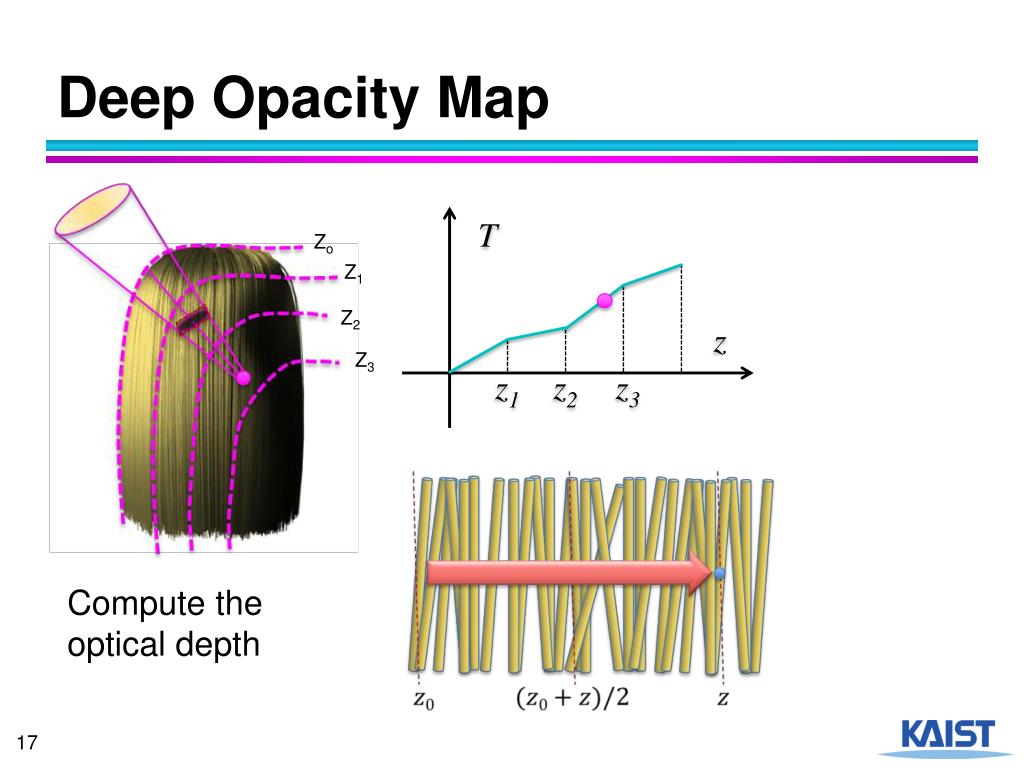 Deep Opacity Map

$Z_o$
$Z_1$
$Z_2$
$Z_3$

$T$
$z$
$z_1$ $z_2$ $z_3$

Compute the optical depth

$z_0$ $(z_0 + z)/2$ $z$

17

KAIST